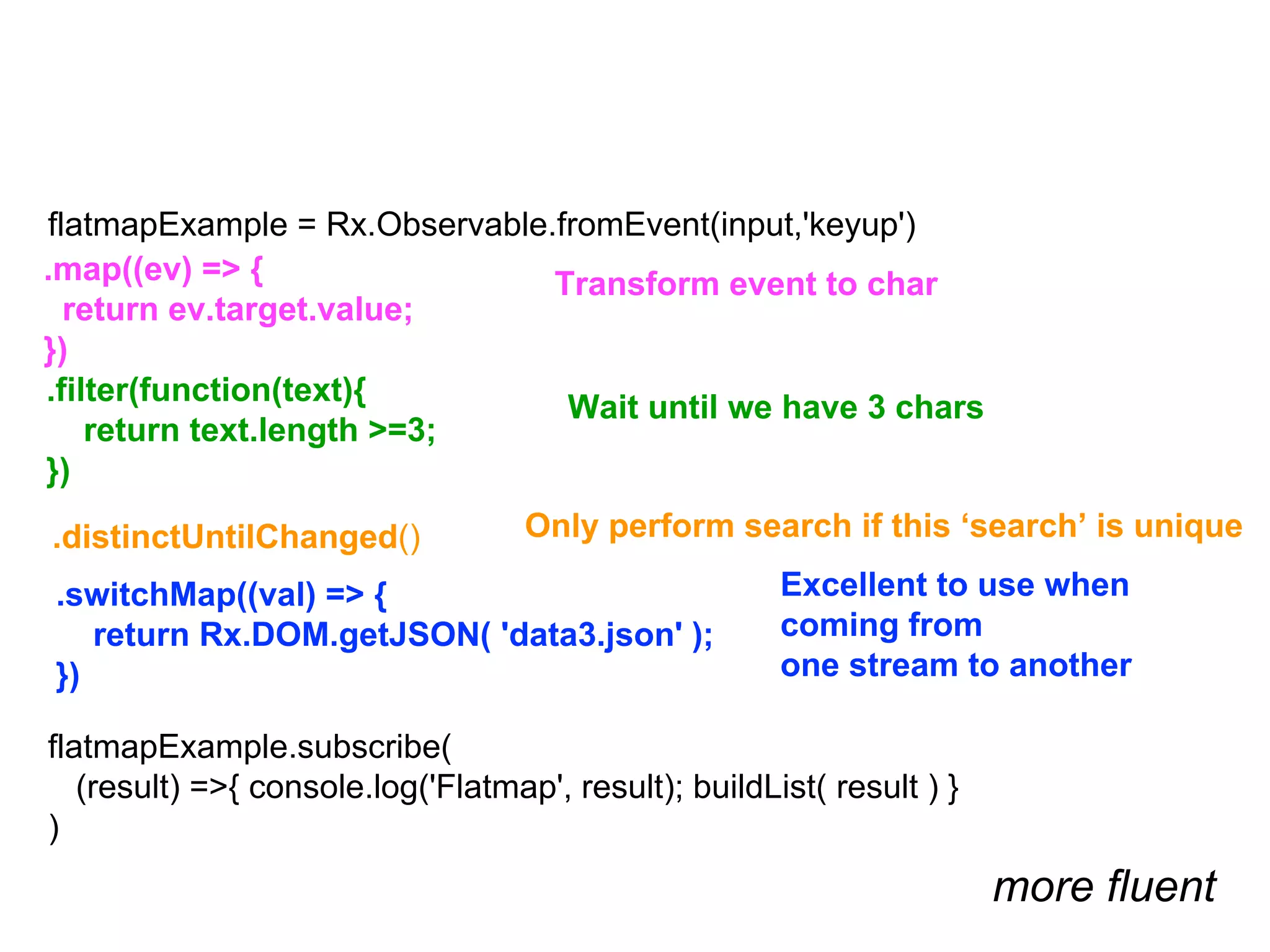 flatmapExample = Rx.Observable.fromEvent(input,'keyup')
.map((ev) => {
return ev.target.value;
})

Transform event to char

.filter(function(text){
return text.length >=3;
})

Wait until we have 3 chars

.distinctUntilChanged()

Only perform search if this ‘search’ is unique

.switchMap((val) => {
return Rx.DOM.getJSON( 'data3.json' );
})

Excellent to use when coming from one stream to another

flatmapExample.subscribe(
(result) =>{ console.log('Flatmap', result); buildList( result ) }
)

more fluent